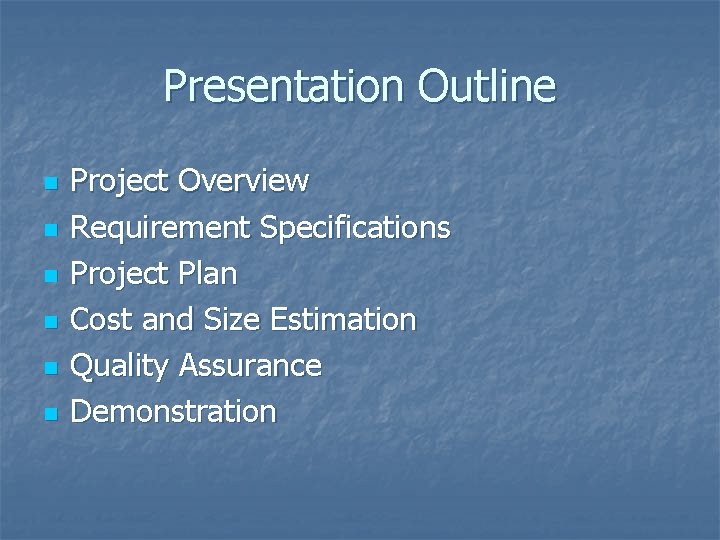 Presentation Outline

- Project Overview
- Requirement Specifications
- Project Plan
- Cost and Size Estimation
- Quality Assurance
- Demonstration